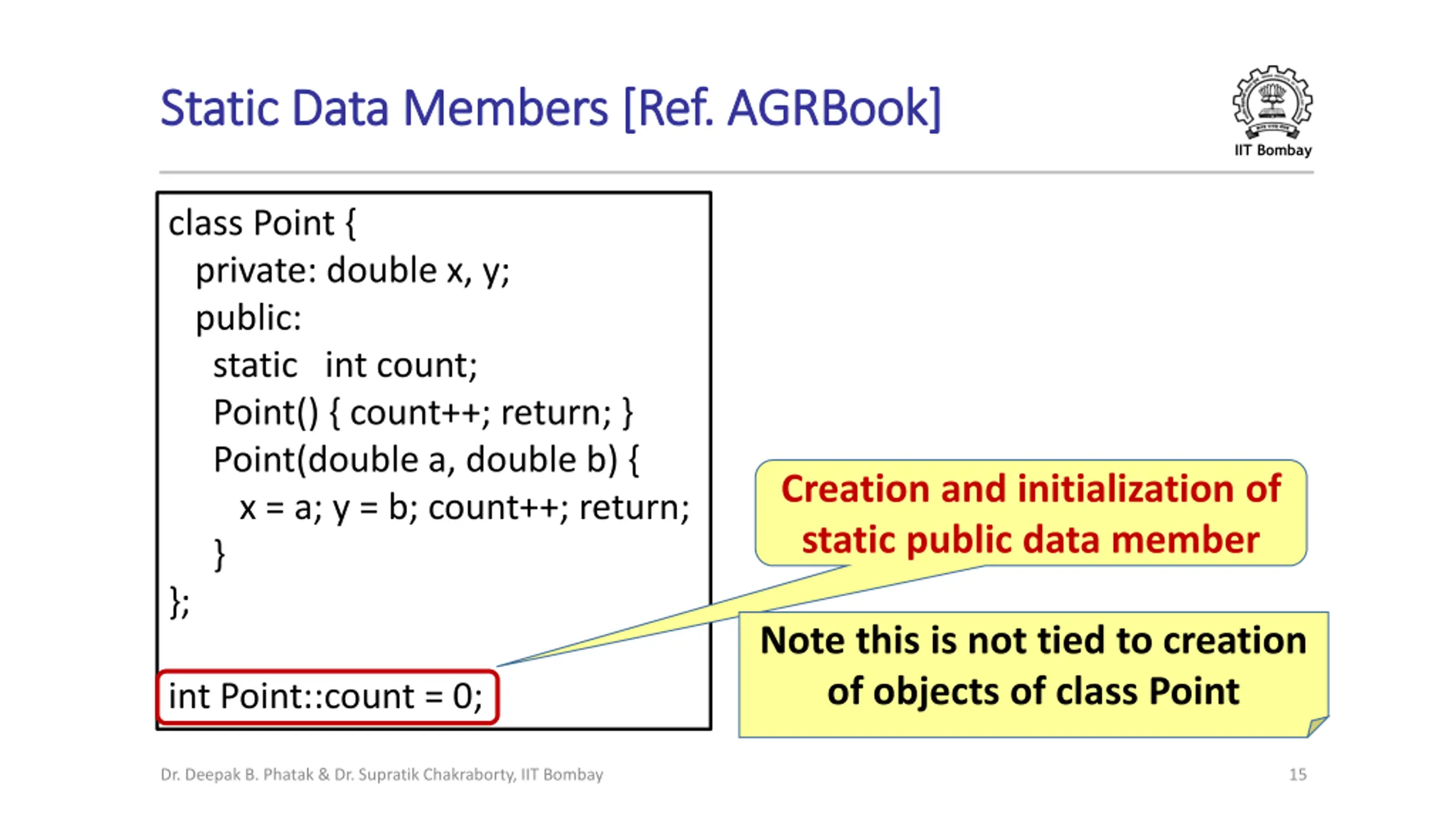 Static Data Members [Ref. AGRBook]

IIT Bombay

class Point {
private: double x, y;
public:
static int count;
Point() { count++; return; }
Point(double a, double b) {
x = a; y = b; count++; return;
}
};

int Point::count = 0;

Creation and initialization of static public data member

Note this is not tied to creation of objects of class Point

Dr. Deepak B. Phatak & Dr. Supratik Chakraborty, IIT Bombay

15